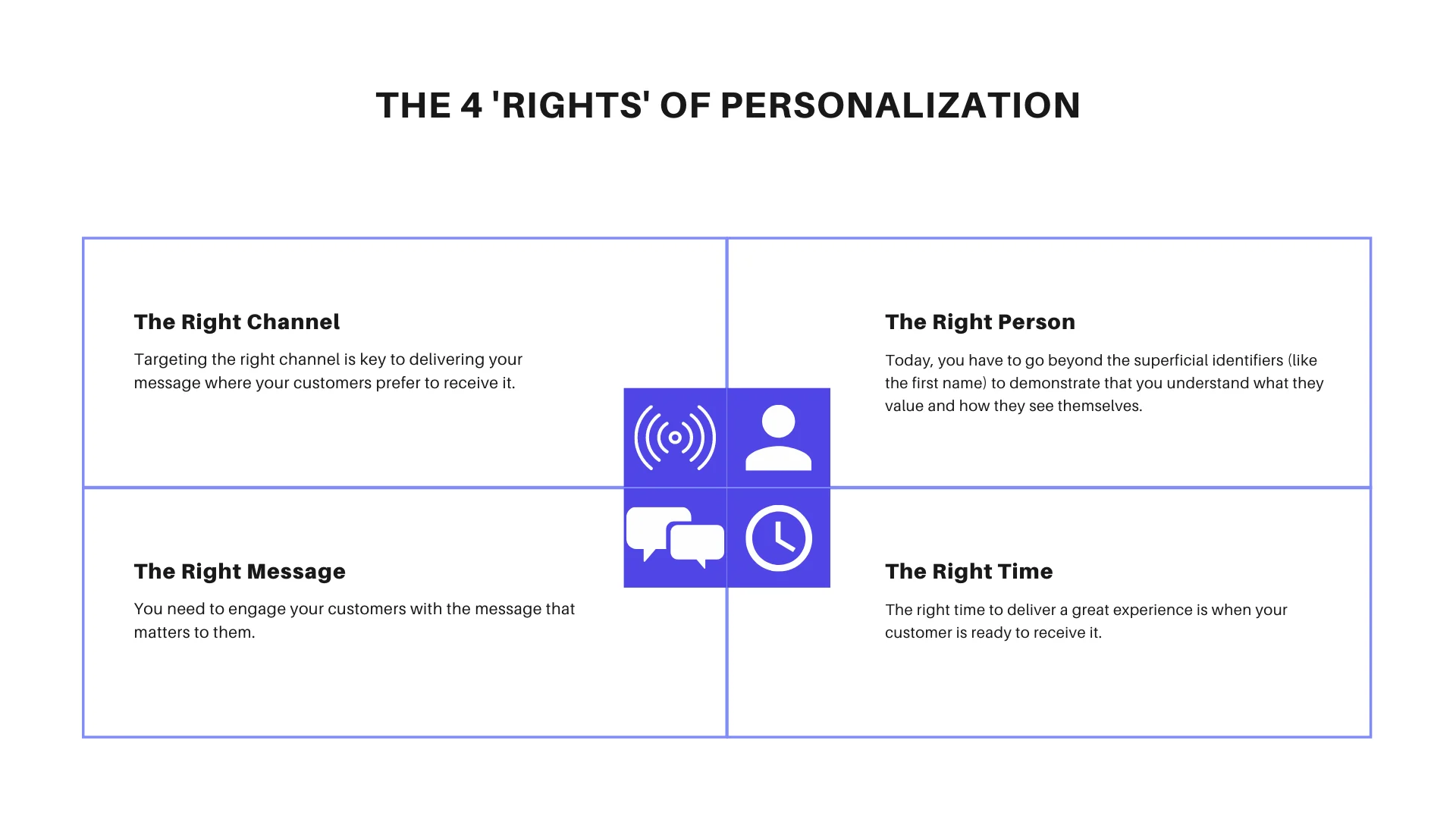 THE 4 'RIGHTS' OF PERSONALIZATION

The Right Channel

Targeting the right channel is key to delivering your message where your customers prefer to receive it.

The Right Person

Today, you have to go beyond the superficial identifiers (like the first name) to demonstrate that you understand what they value and how they see themselves.

The Right Message

You need to engage your customers with the message that matters to them.

The Right Time

The right time to deliver a great experience is when your customer is ready to receive it.